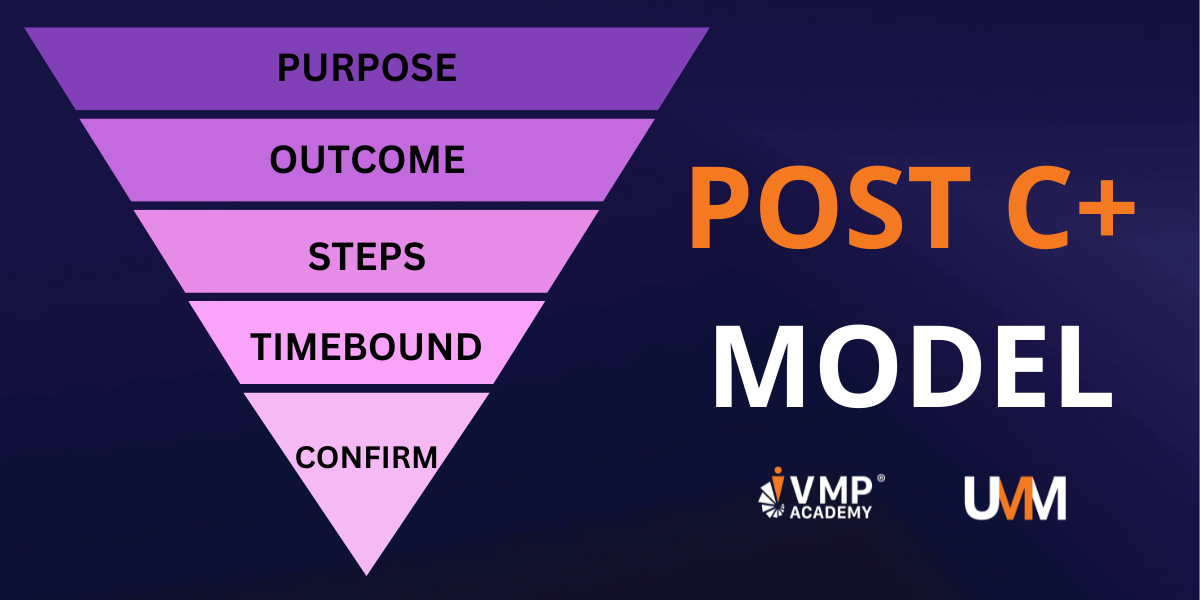 PURPOSE

OUTCOME

STEPS

TIMEBOUND

CONFIRM

POST C+

MODEL

VMP®
ACADEMY

UMM